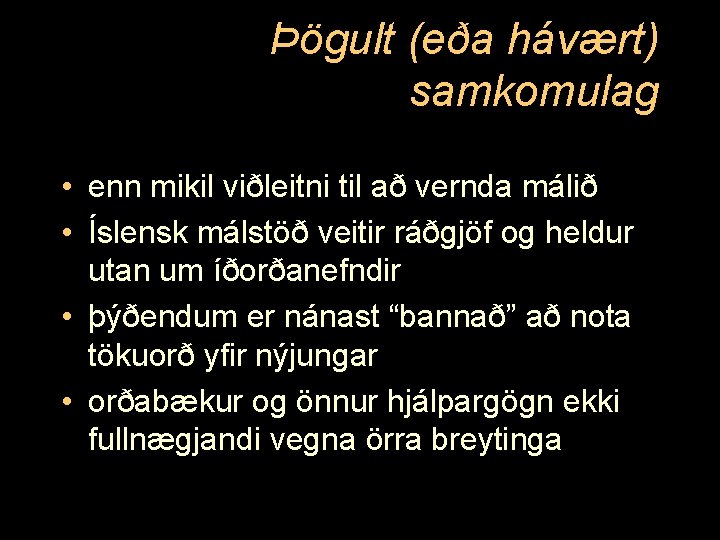 Þögult (eða hávært) samkomulag

• enn mikil viðleitni til að vernda málið
• Íslensk málstöð veitir ráðgjöf og heldur utan um íðorðanefndir
• þýðendum er nánast “bannað” að nota tökuorð yfir nýjungar
• orðabækur og önnur hjálpargögn ekki fullnægjandi vegna örra breytinga